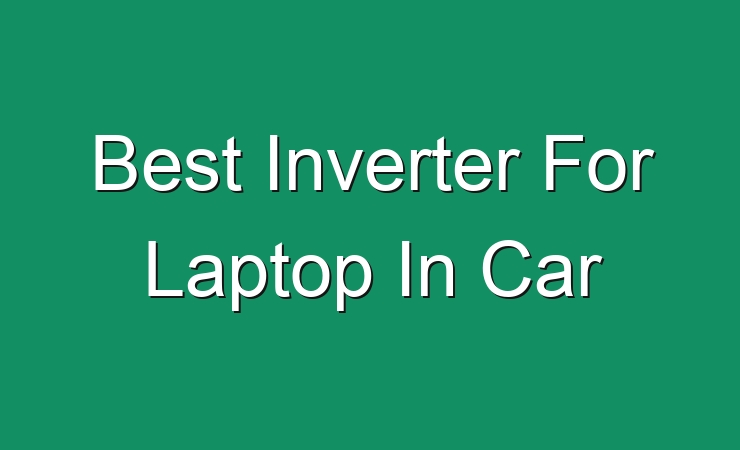 Best Inverter For Laptop In Car